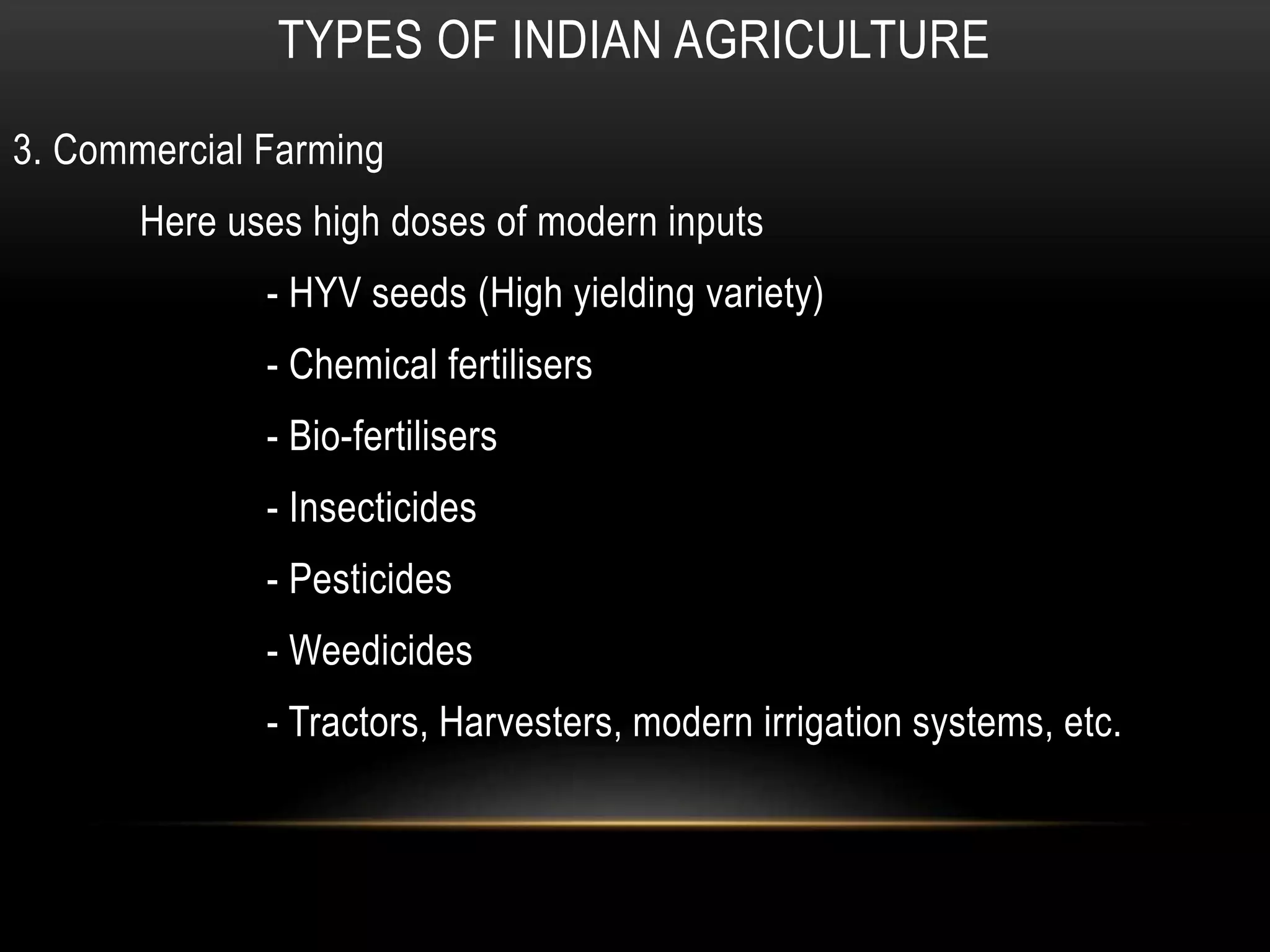 TYPES OF INDIAN AGRICULTURE

3. Commercial Farming

Here uses high doses of modern inputs

- HYV seeds (High yielding variety)

- Chemical fertilisers

- Bio-fertilisers

- Insecticides

- Pesticides

- Weedicides

- Tractors, Harvesters, modern irrigation systems, etc.